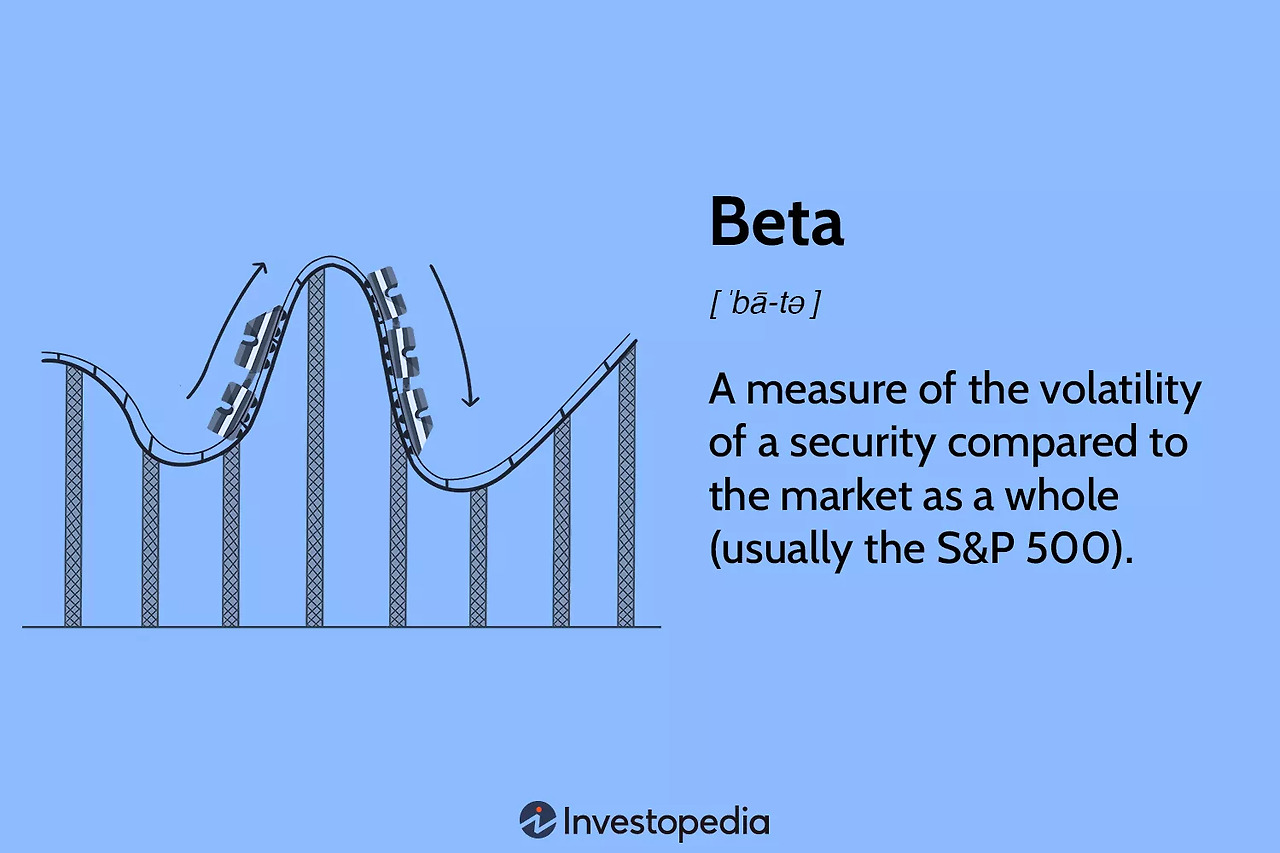 Beta

[ ˈbā-tə ]

A measure of the volatility of a security compared to the market as a whole (usually the S&P 500).

Investopedia